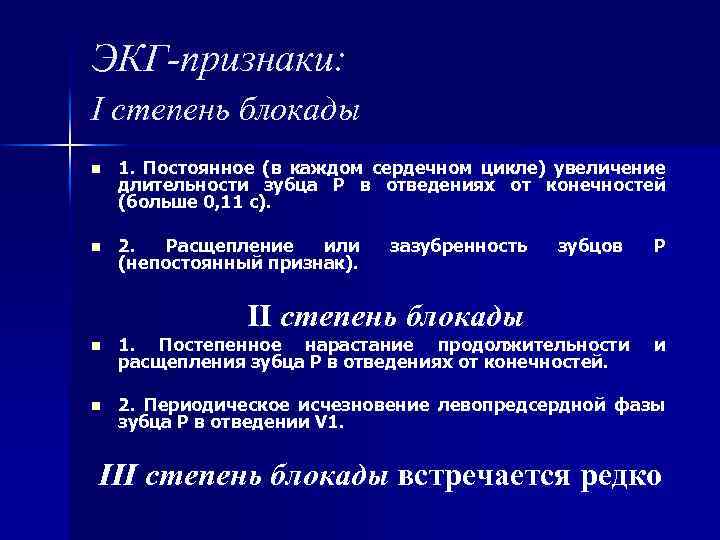 ЭКГ-признаки:
I степень блокады

1. Постоянное (в каждом сердечном цикле) увеличение длительности зубца Р в отведениях от конечностей (больше 0,11 с).

2. Расщепление или зазубренность зубцов Р (непостоянный признак).

II степень блокады

1. Постепенное нарастание продолжительности и расщепления зубца Р в отведениях от конечностей.

2. Периодическое исчезновение левопредсердной фазы зубца Р в отведении V1.

III степень блокады встречается редко